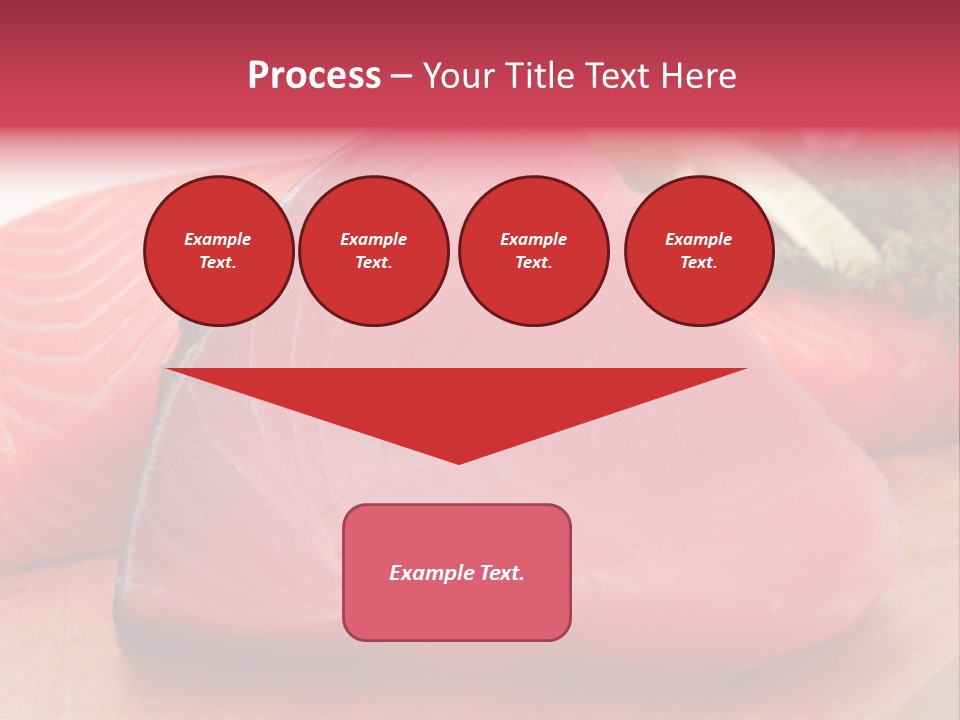 Process – Your Title Text Here

Example Text.

Example Text.

Example Text.

Example Text.

Example Text.